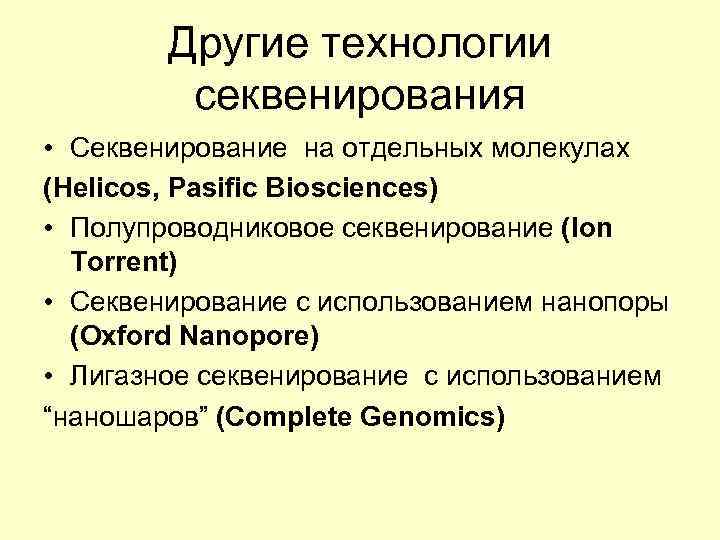 Другие технологии секвенирования

• Секвенирование на отдельных молекулах
(Helicos, Pasific Biosciences)
• Полупроводниковое секвенирование (Ion Torrent)
• Секвенирование с использованием нанопоры (Oxford Nanopore)
• Лигазное секвенирование с использованием
“наношаров” (Complete Genomics)